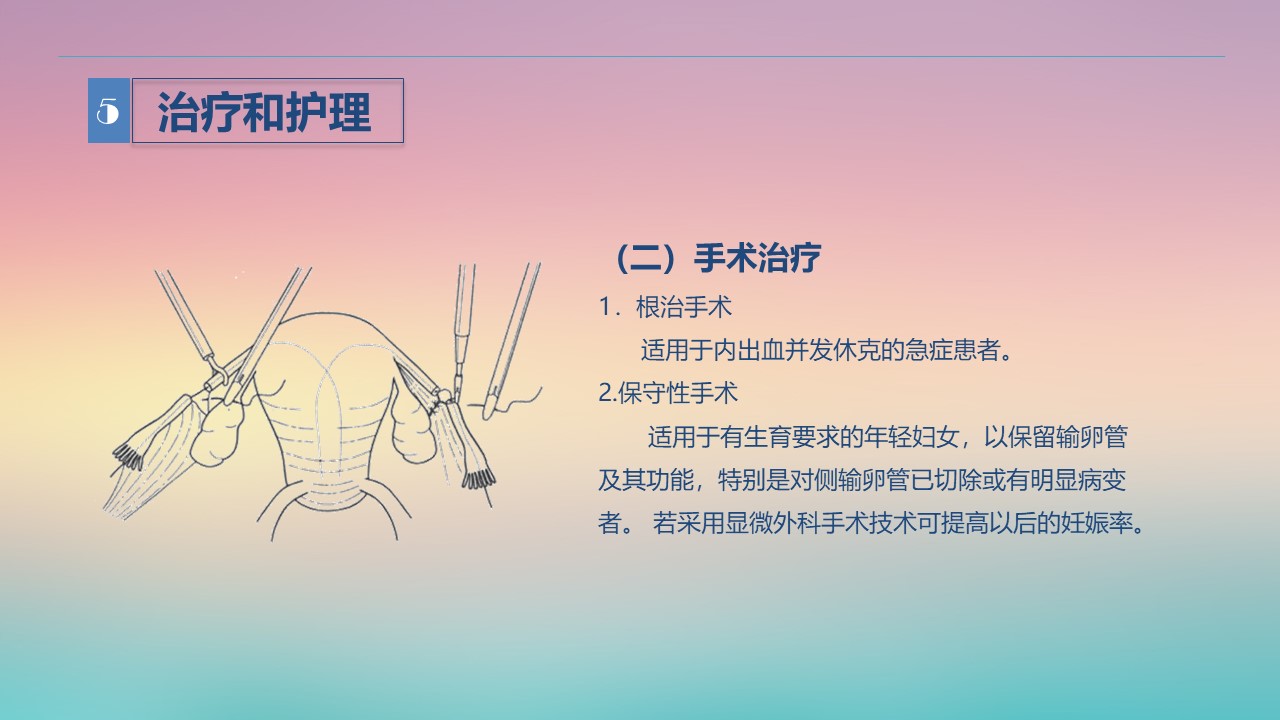 5 治疗和护理

（二）手术治疗

1．根治手术

适用于内出血并发休克的急症患者。

2.保守性手术

适用于有生育要求的年轻妇女，以保留输卵管及其功能，特别是对侧输卵管已切除或有明显病变者。 若采用显微外科手术技术可提高以后的妊娠率。